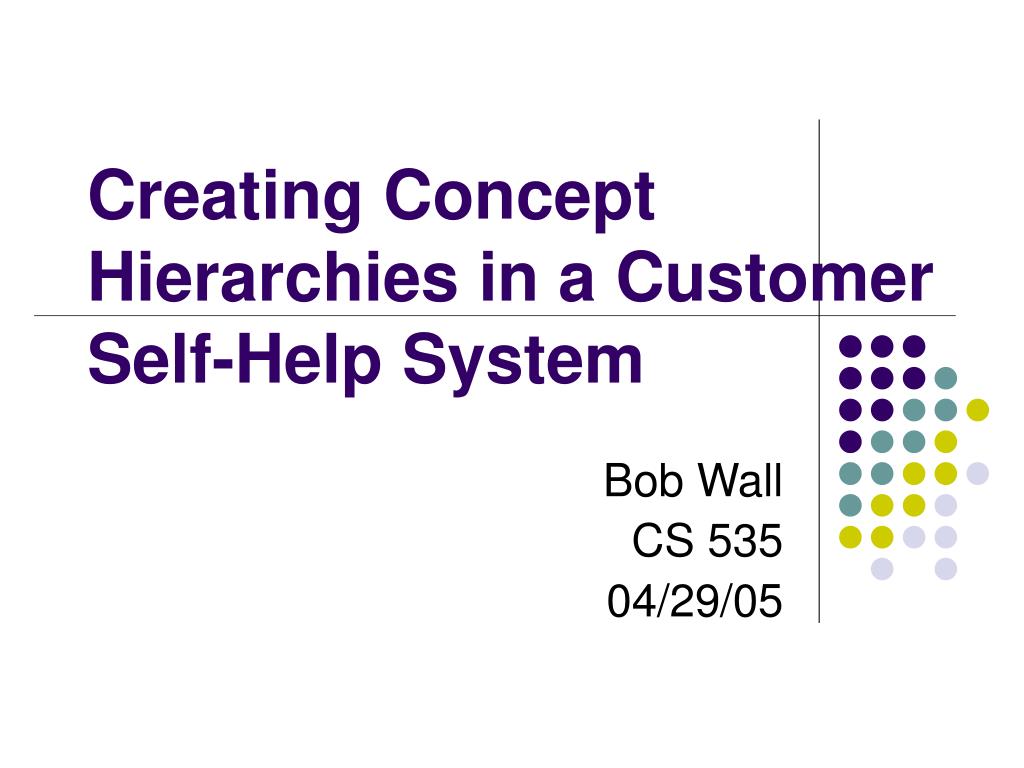 Creating Concept Hierarchies in a Customer Self-Help System

Bob Wall
CS 535
04/29/05